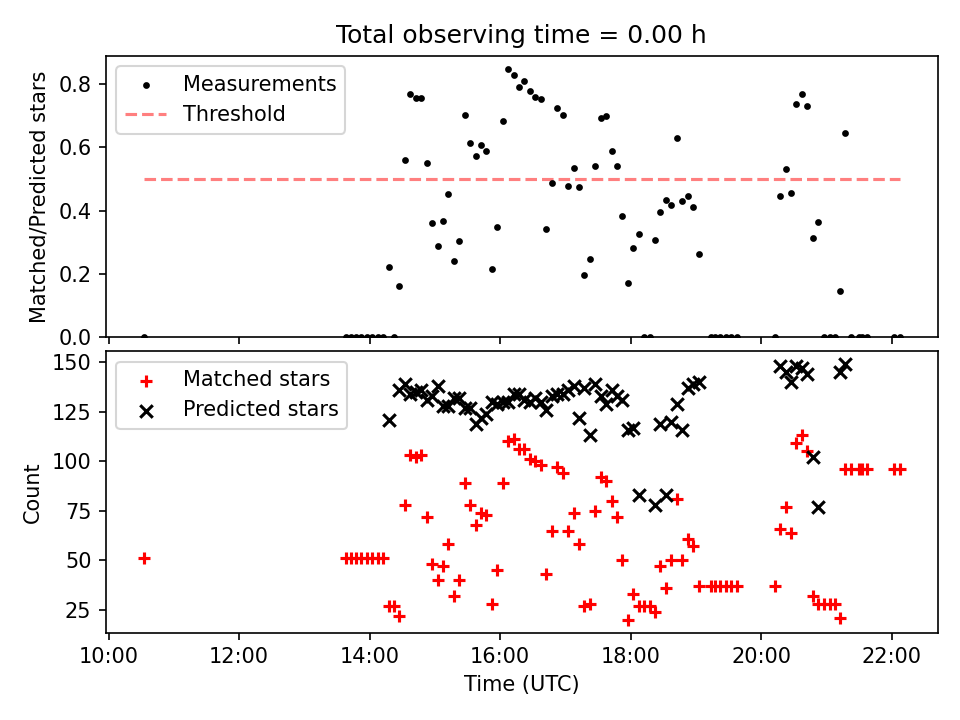 Total observing time = 0.00 h

Measurements
Threshold

Matched/Predicted stars

0.8
0.6
0.4
0.2
0.0

Matched stars
Predicted stars

Count

150
125
100
75
50
25

10:00
12:00
14:00
16:00
18:00
20:00
22:00

Time (UTC)